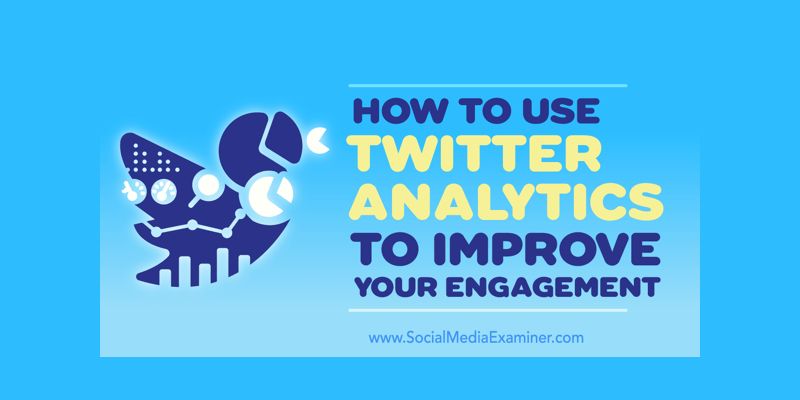 HOW TO USE TWITTER ANALYTICS TO IMPROVE YOUR ENGAGEMENT

www.SocialMediaExaminer.com